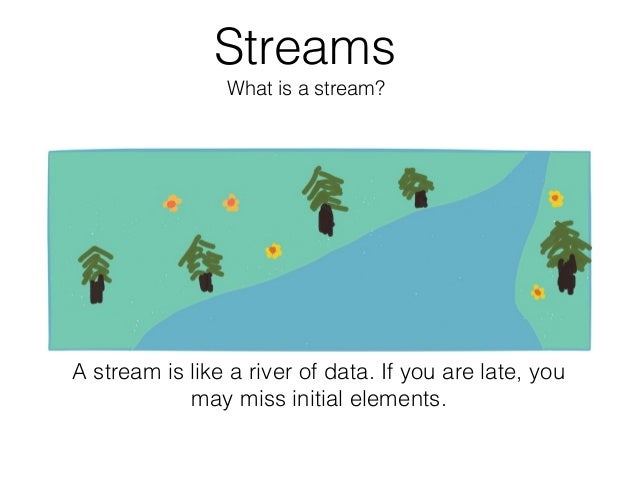 Streams
What is a stream?

A stream is like a river of data. If you are late, you may miss initial elements.